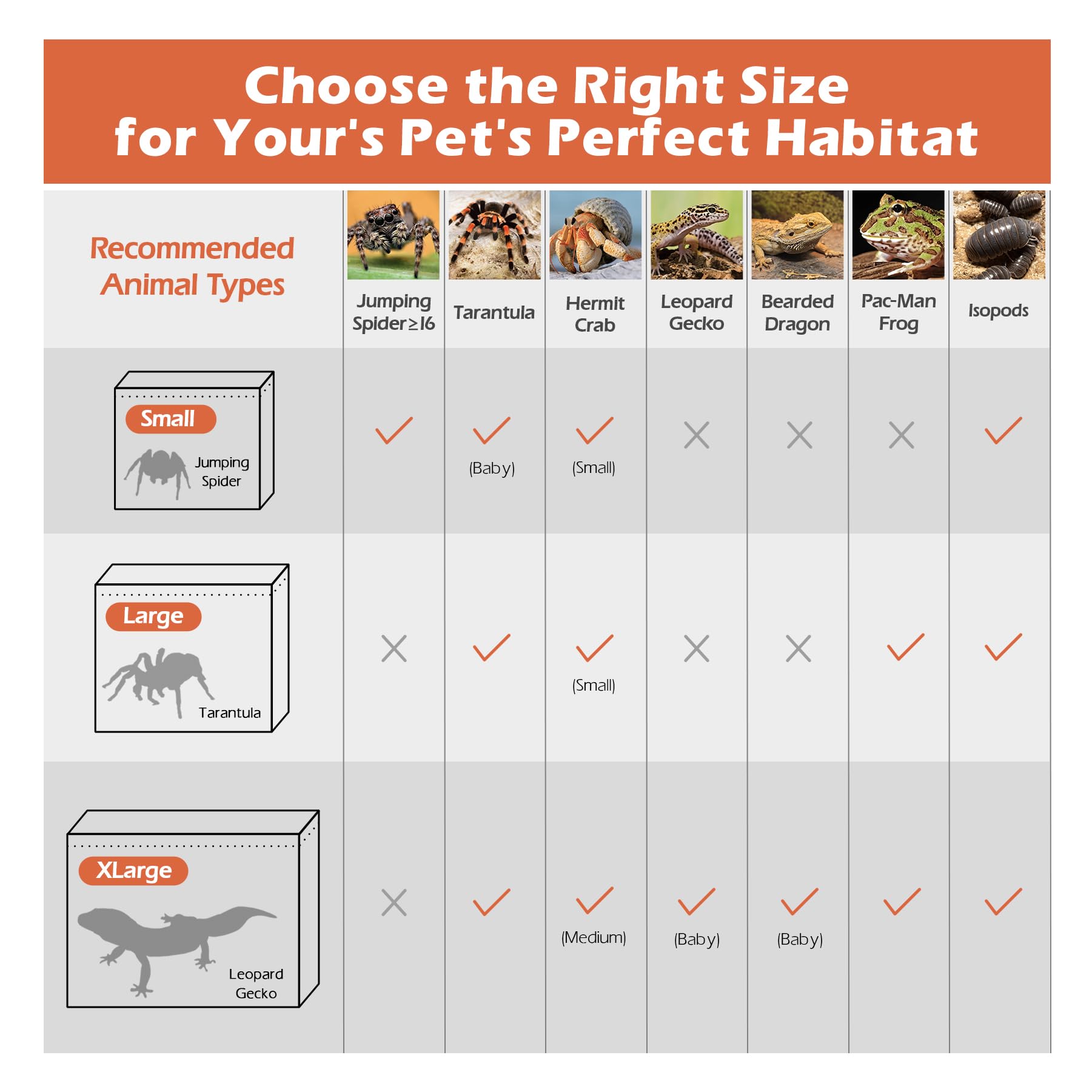 Choose the Right Size for Your's Pet's Perfect Habitat

| Recommended Animal Types | Jumping Spider≥I6 | Tarantula | Hermit Crab | Leopard Gecko | Bearded Dragon | Pac-Man Frog | Isopods |
|---|---|---|---|---|---|---|---|
| Small Jumping Spider | ✓ | ✓ (Baby) | ✓ (Small) | ✗ | ✗ | ✗ | ✓ |
| Large Tarantula | ✗ | ✓ | ✓ (Small) | ✗ | ✗ | ✓ | ✓ |
| XLarge Leopard Gecko | ✗ | ✓ | ✓ (Medium) | ✓ (Baby) | ✓ (Baby) | ✓ | ✓ |